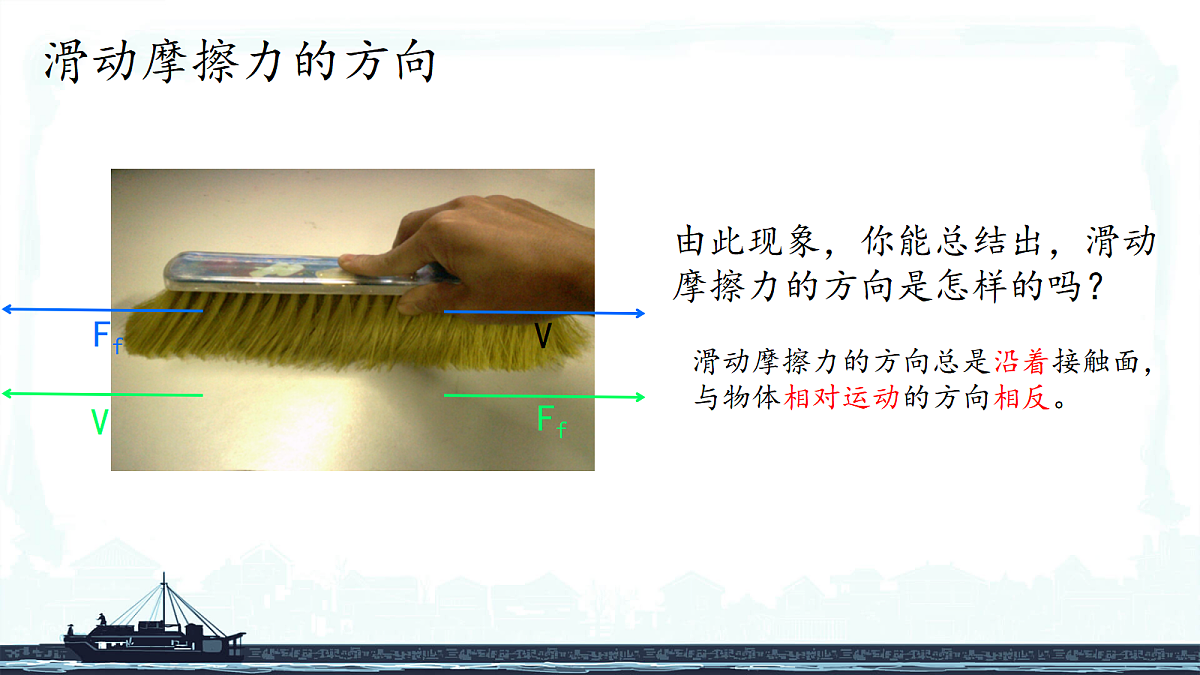 滑动摩擦力的方向

$F_f$

V

V

$F_f$

由此现象，你能总结出，滑动摩擦力的方向是怎样的吗？

滑动摩擦力的方向总是沿着接触面，与物体相对运动的方向相反。